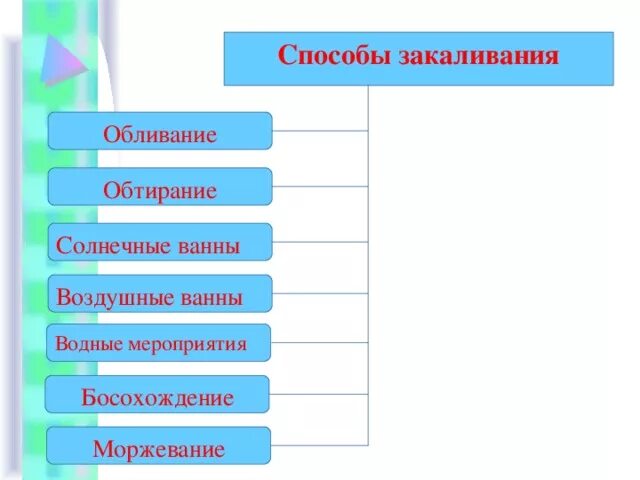 Способы закаливания

Обливание

Обтирание

Солнечные ванны

Воздушные ванны

Водные мероприятия

Босохождение

Моржевание